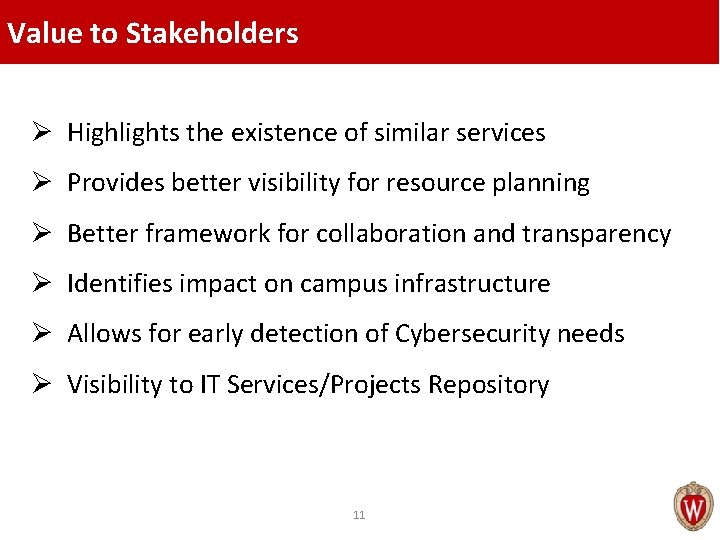 Value to Stakeholders

➢ Highlights the existence of similar services

➢ Provides better visibility for resource planning

➢ Better framework for collaboration and transparency

➢ Identifies impact on campus infrastructure

➢ Allows for early detection of Cybersecurity needs

➢ Visibility to IT Services/Projects Repository

11

W